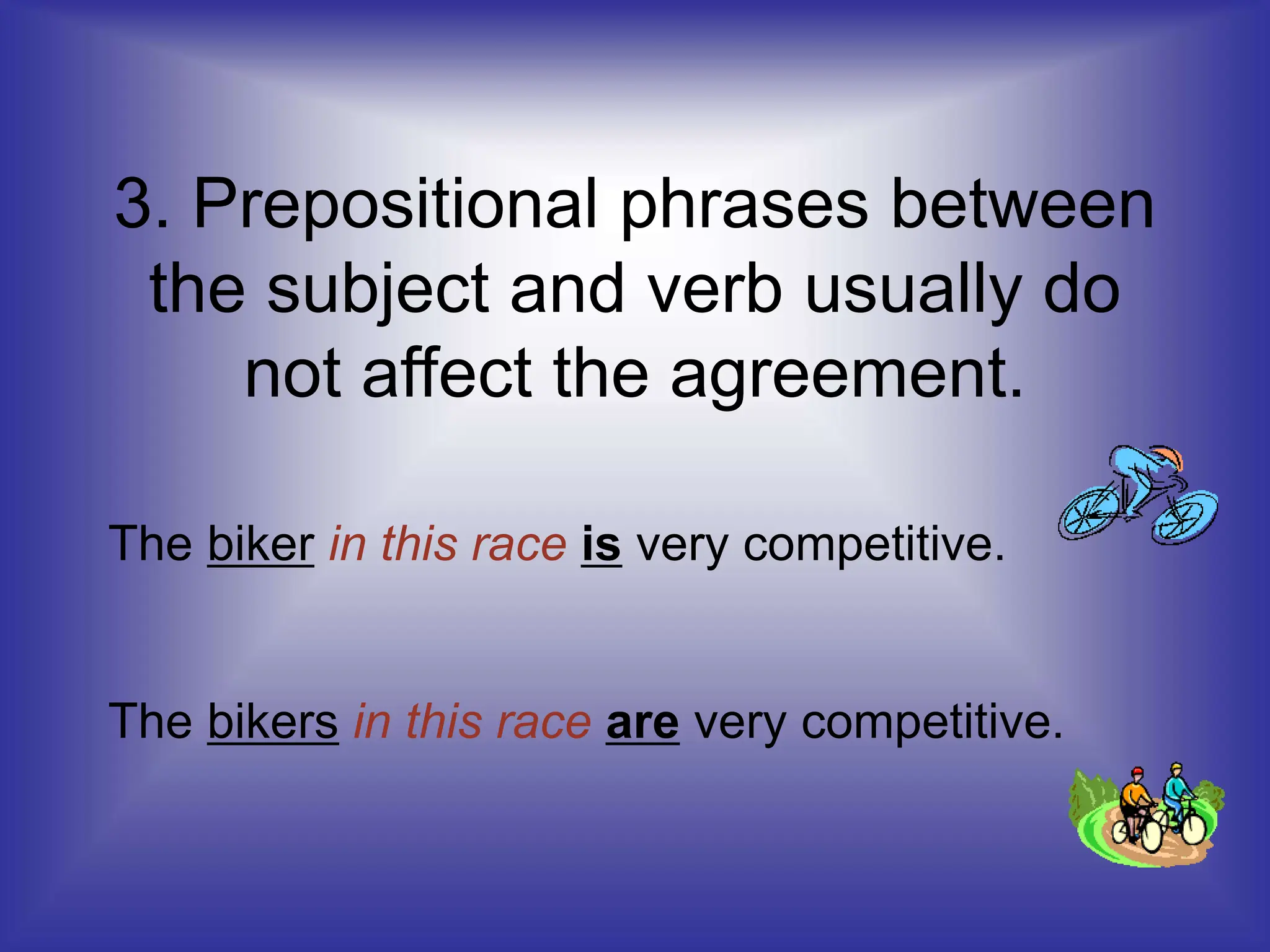 3. Prepositional phrases between the subject and verb usually do not affect the agreement.

The biker in this race is very competitive.

The bikers in this race are very competitive.